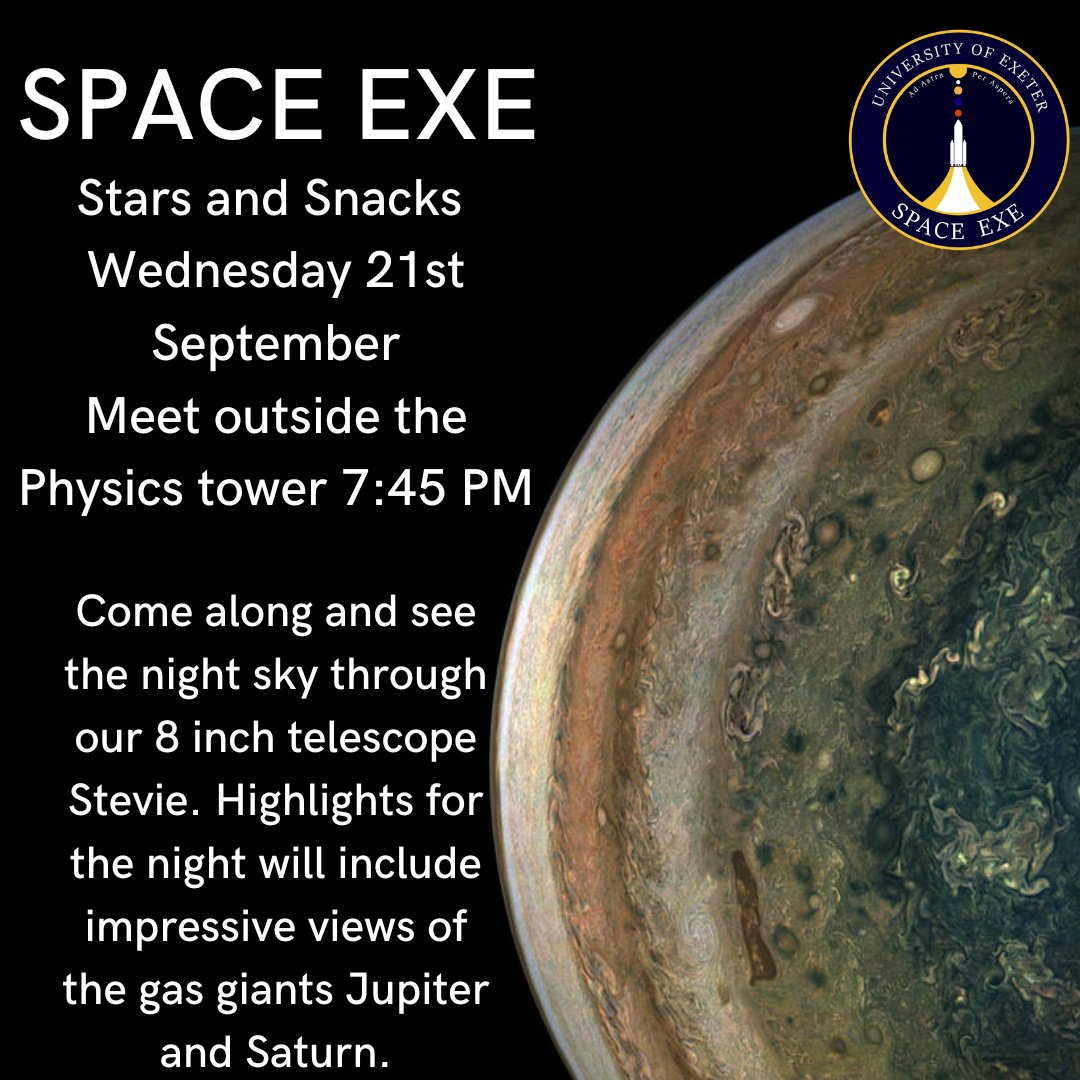 SPACE EXE

Stars and Snacks
Wednesday 21st September
Meet outside the Physics tower 7:45 PM

Come along and see the night sky through our 8 inch telescope Stevie. Highlights for the night will include impressive views of the gas giants Jupiter and Saturn.

UNIVERSITY OF EXETER
Ad Astra Per Aspera
SPACE EXE